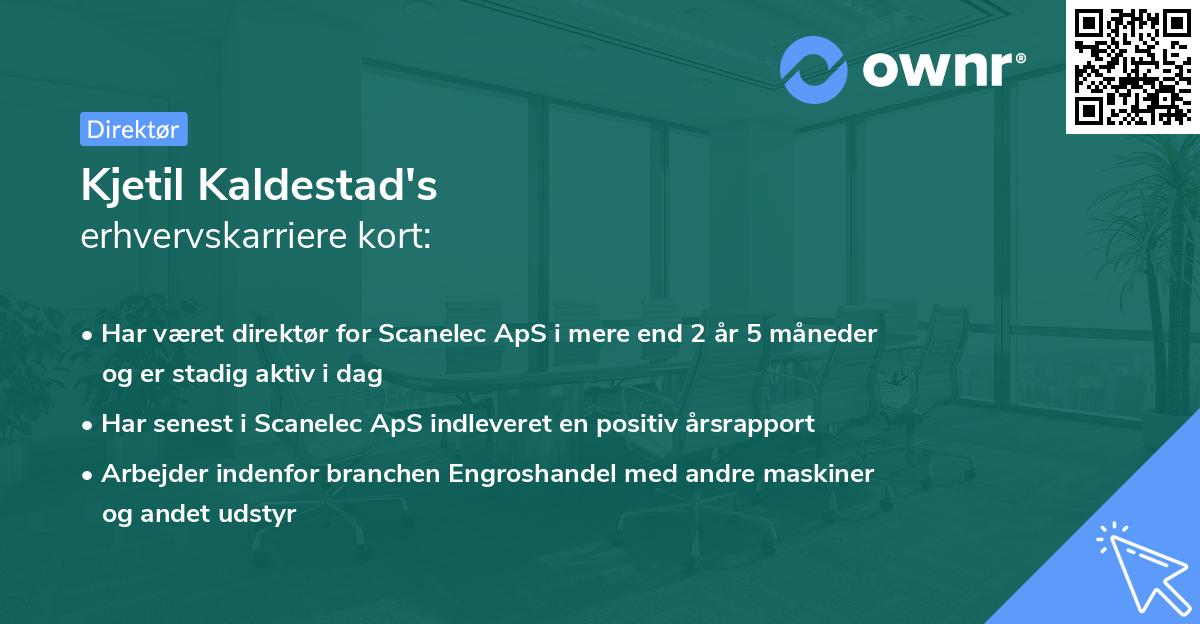 ownr®

Direktør

Kjetil Kaldestad's
erhvervskarriere kort:

• Har været direktør for Scanelec ApS i mere end 2 år 5 måneder og er stadig aktiv i dag

• Har senest i Scanelec ApS indleveret en positiv årsrapport

• Arbejder indenfor branchen Engroshandel med andre maskiner og andet udstyr